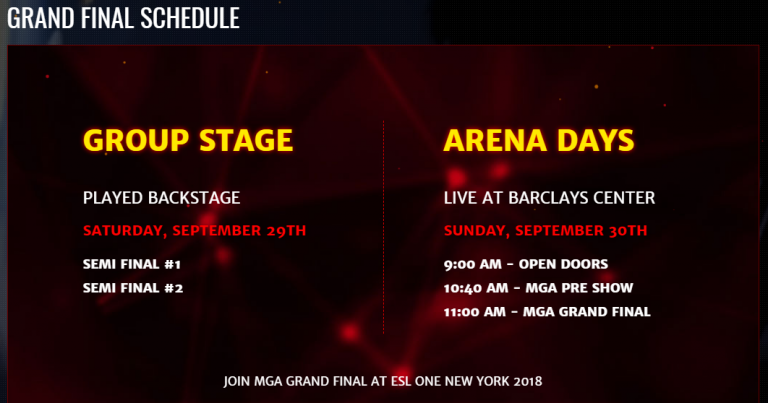 GRAND FINAL SCHEDULE

GROUP STAGE

PLAYED BACKSTAGE

SATURDAY, SEPTEMBER 29TH

SEMI FINAL #1
SEMI FINAL #2

ARENA DAYS

LIVE AT BARCLAYS CENTER

SUNDAY, SEPTEMBER 30TH

9:00 AM - OPEN DOORS
10:40 AM - MGA PRE SHOW
11:00 AM - MGA GRAND FINAL

JOIN MGA GRAND FINAL AT ESL ONE NEW YORK 2018